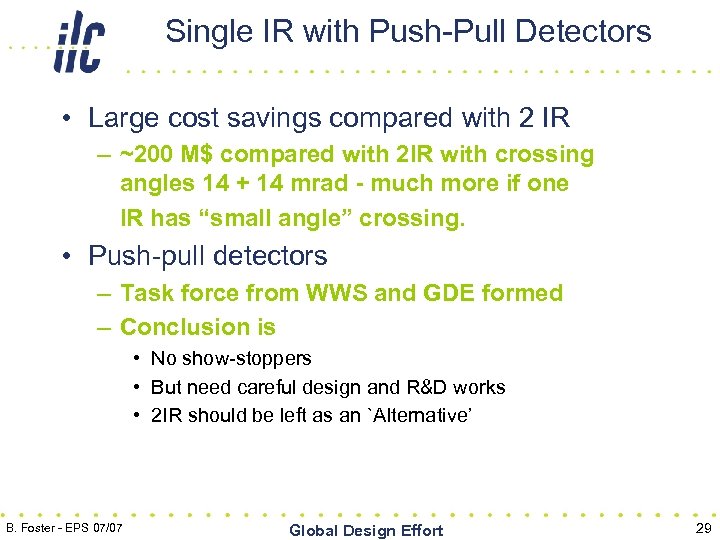 ilc

Single IR with Push-Pull Detectors

• Large cost savings compared with 2 IR
– ~200 M$ compared with 2IR with crossing angles 14 + 14 mrad - much more if one IR has “small angle” crossing.

• Push-pull detectors
– Task force from WWS and GDE formed
– Conclusion is
• No show-stoppers
• But need careful design and R&D works
• 2IR should be left as an `Alternative’

B. Foster - EPS 07/07

Global Design Effort

29